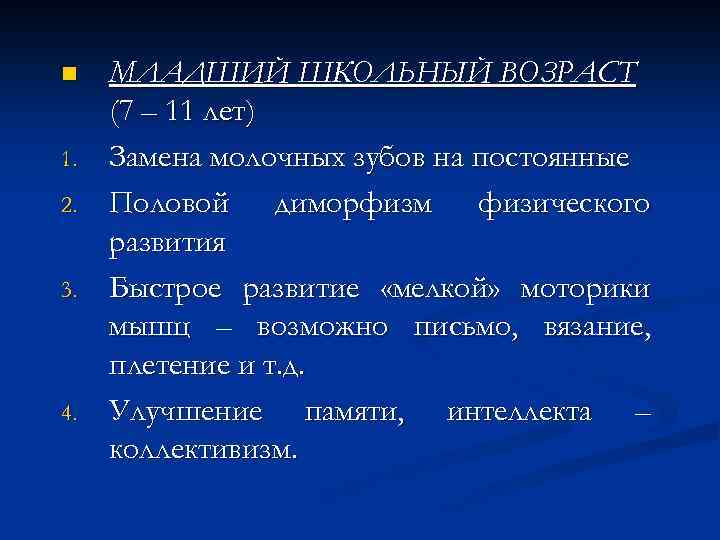 МЛАДШИЙ ШКОЛЬНЫЙ ВОЗРАСТ (7 – 11 лет)

1. Замена молочных зубов на постоянные
2. Половой диморфизм физического развития
3. Быстрое развитие «мелкой» моторики мышц – возможно письмо, вязание, плетение и т.д.
4. Улучшение памяти, интеллекта – коллективизм.